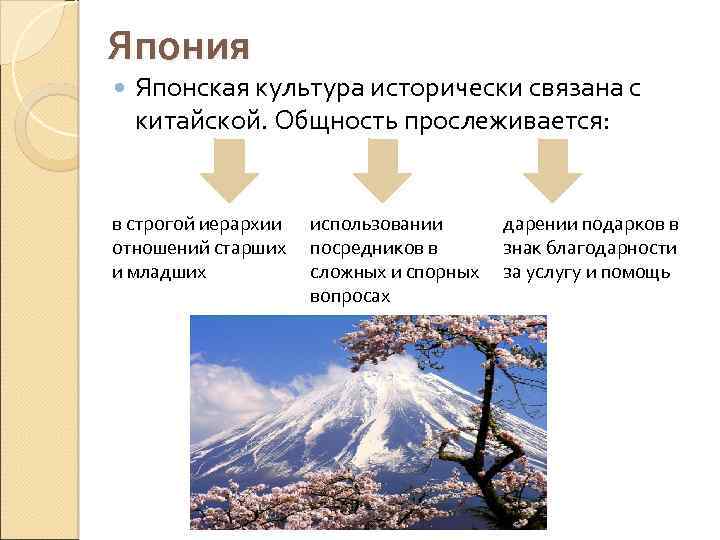 Япония

Японская культура исторически связана с китайской. Общность прослеживается:

в строгой иерархии отношений старших и младших

использовании посредников в сложных и спорных вопросах

дарении подарков в знак благодарности за услугу и помощь